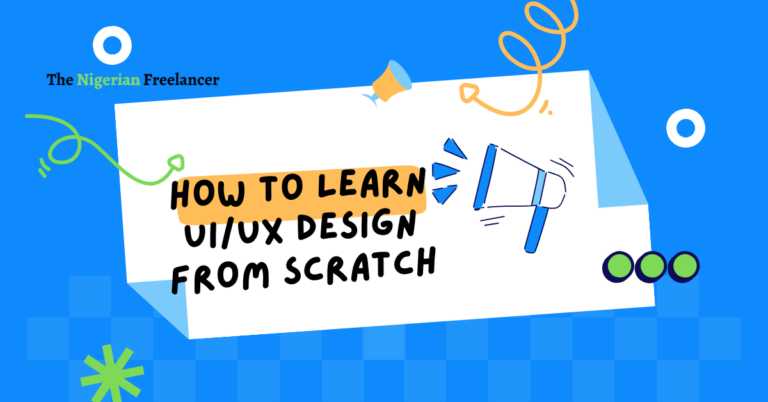 The Nigerian Freelancer

HOW TO LEARN UI/UX DESIGN FROM SCRATCH